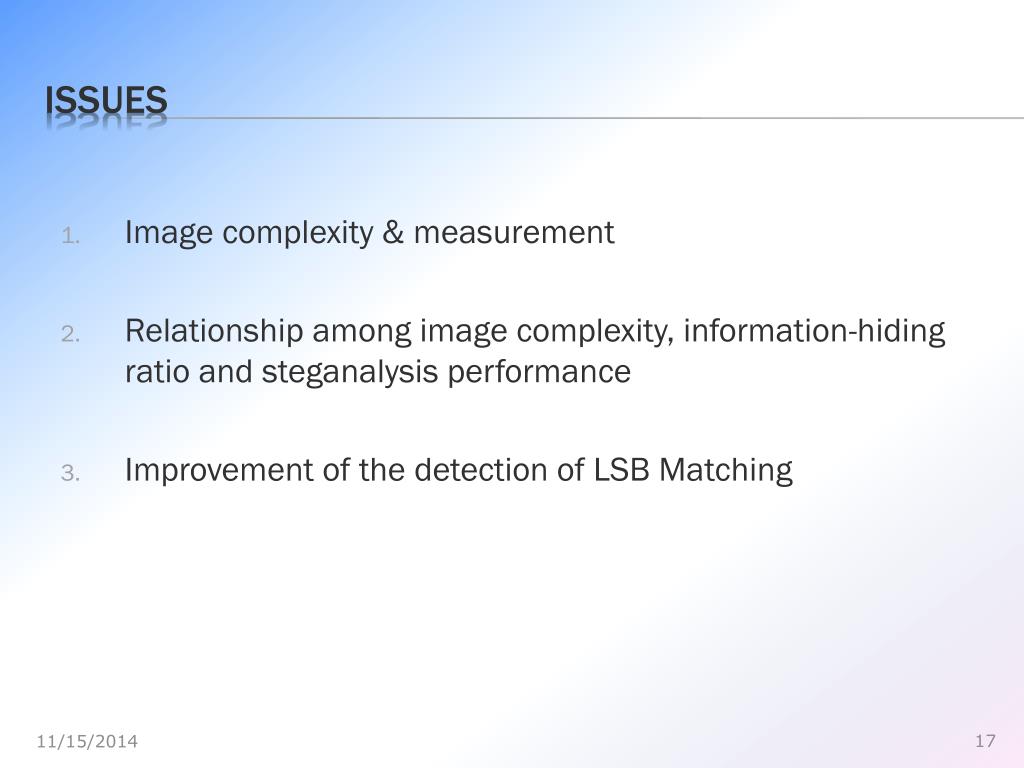 ISSUES

1. Image complexity & measurement

2. Relationship among image complexity, information-hiding ratio and steganalysis performance

3. Improvement of the detection of LSB Matching

11/15/2014

17